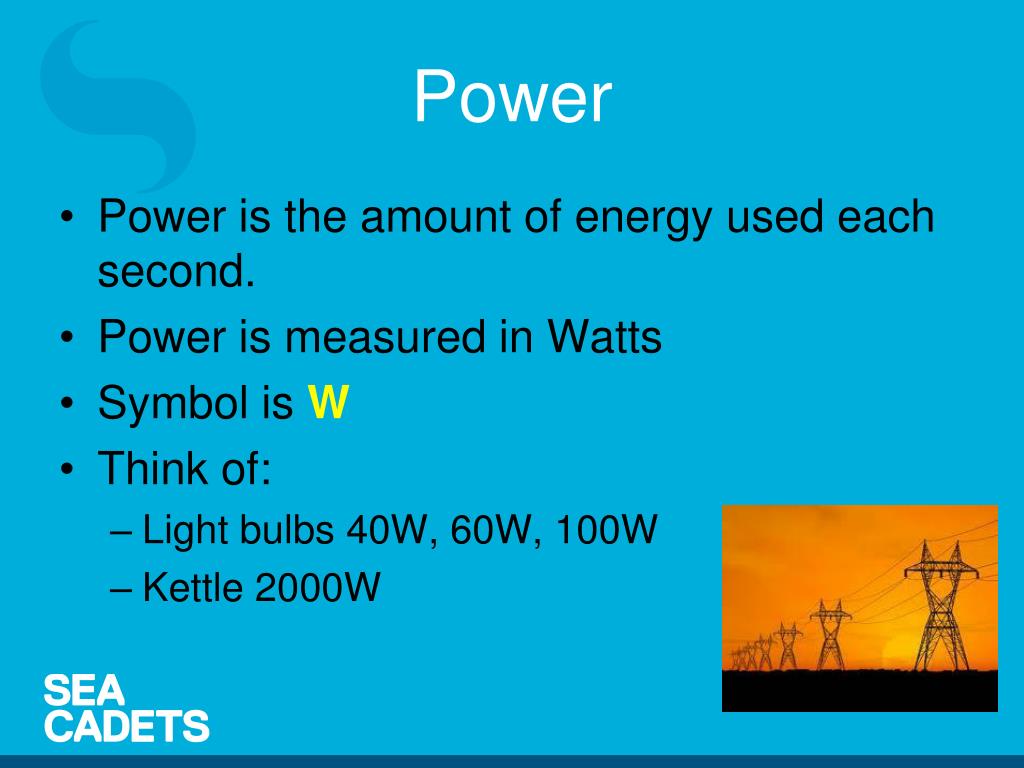 Power

• Power is the amount of energy used each second.
• Power is measured in Watts
• Symbol is W
• Think of:
– Light bulbs 40W, 60W, 100W
– Kettle 2000W

SEA
CADETS